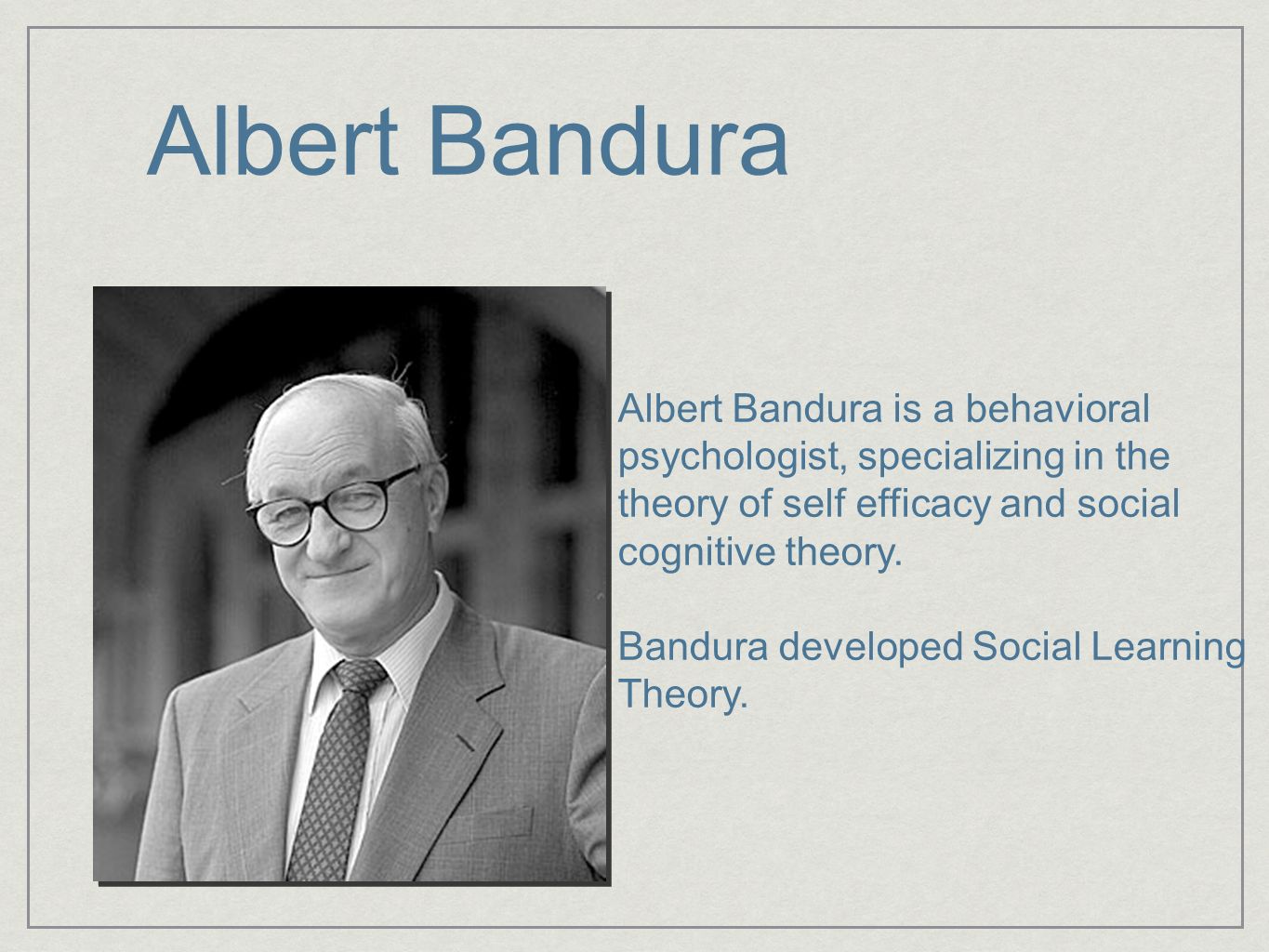 Albert Bandura

Albert Bandura is a behavioral psychologist, specializing in the theory of self efficacy and social cognitive theory.

Bandura developed Social Learning Theory.